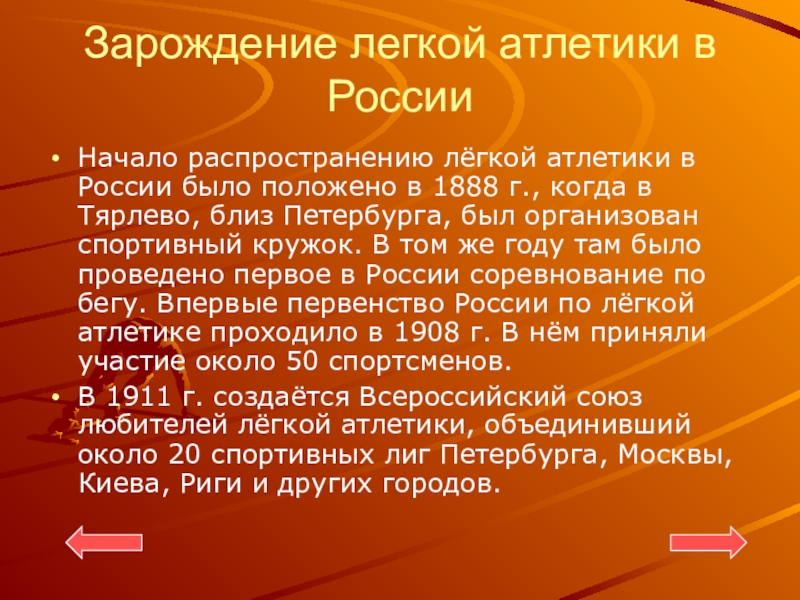 Зарождение легкой атлетики в России

• Начало распространению лёгкой атлетики в России было положено в 1888 г., когда в Тярлево, близ Петербурга, был организован спортивный кружок. В том же году там было проведено первое в России соревнование по бегу. Впервые первенство России по лёгкой атлетике проходило в 1908 г. В нём приняли участие около 50 спортсменов.

• В 1911 г. создаётся Всероссийский союз любителей лёгкой атлетики, объединивший около 20 спортивных лиг Петербурга, Москвы, Киева, Риги и других городов.